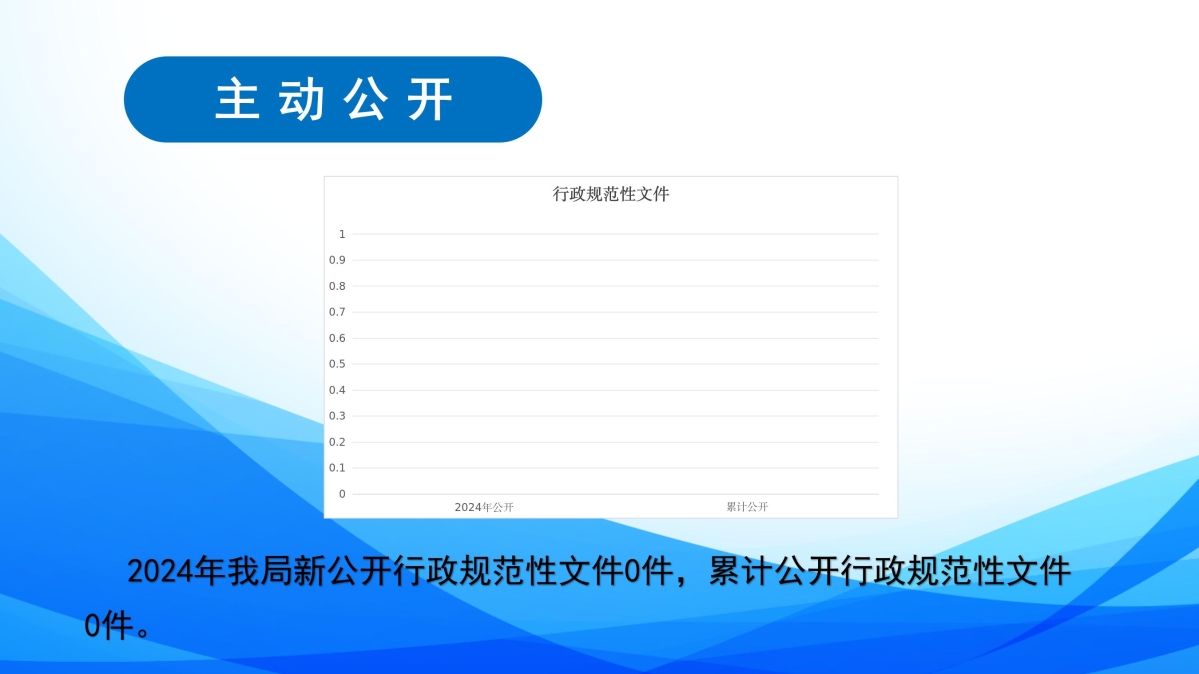 主动公开

行政规范性文件

1
0.9
0.8
0.7
0.6
0.5
0.4
0.3
0.2
0.1
0

2024年公开 累计公开

2024年我局新公开行政规范性文件0件，累计公开行政规范性文件0件。